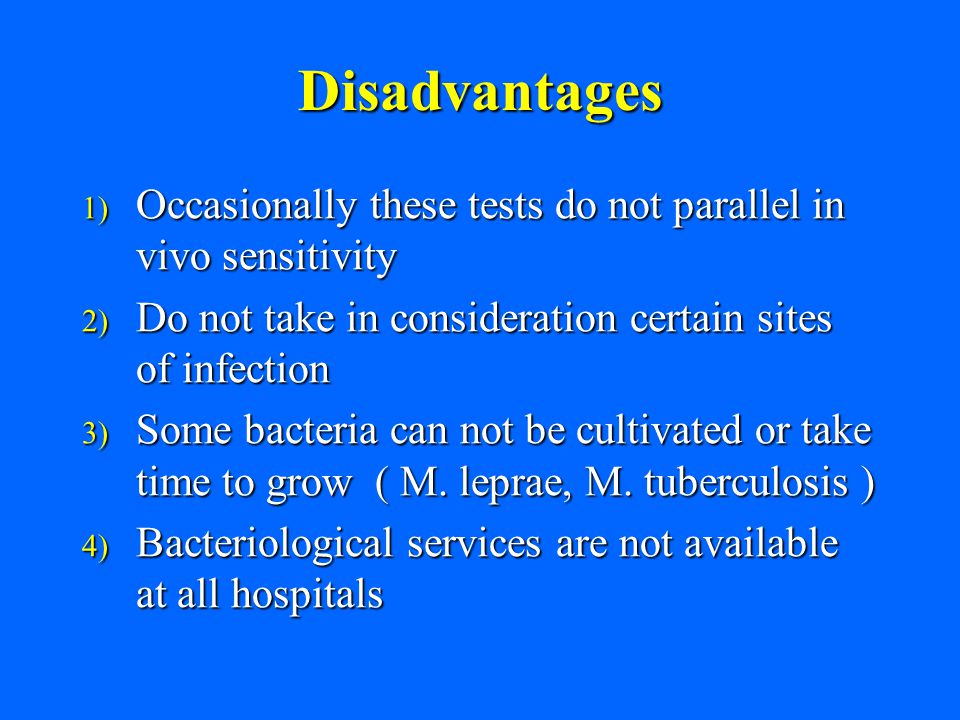 Disadvantages

1) Occasionally these tests do not parallel in vivo sensitivity

2) Do not take in consideration certain sites of infection

3) Some bacteria can not be cultivated or take time to grow ( M. leprae, M. tuberculosis )

4) Bacteriological services are not available at all hospitals